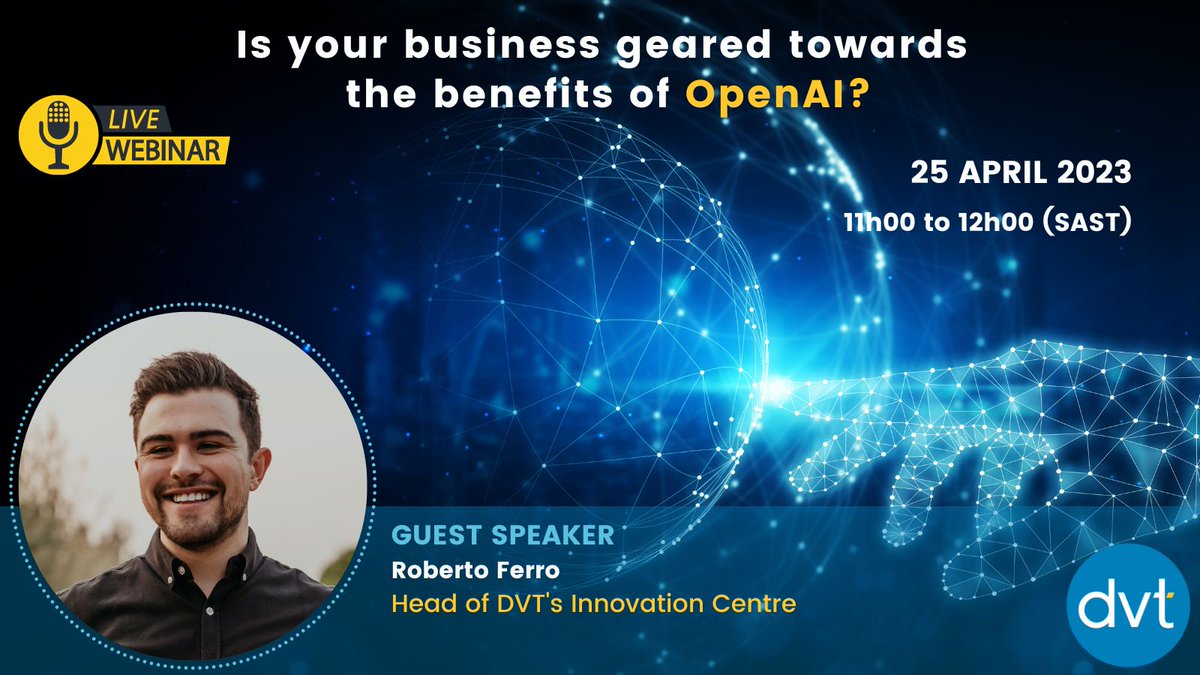 Is your business geared towards the benefits of OpenAI?

LIVE WEBINAR

25 APRIL 2023
11h00 to 12h00 (SAST)

GUEST SPEAKER
Roberto Ferro
Head of DVT's Innovation Centre

dvt